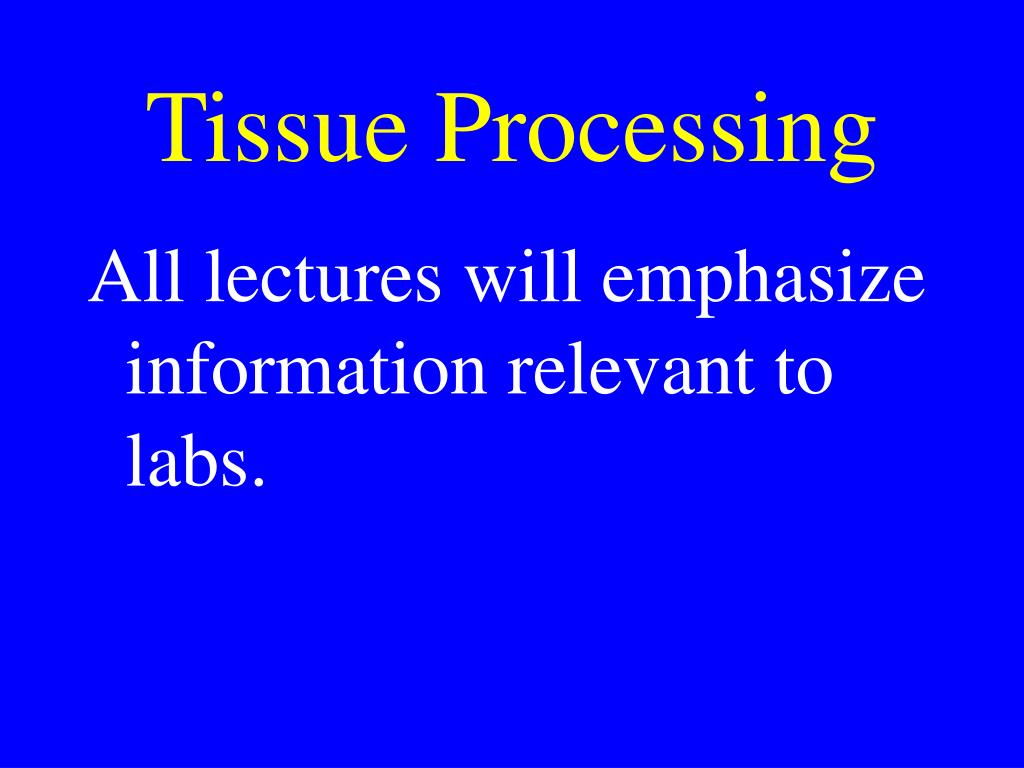 Tissue Processing

All lectures will emphasize information relevant to labs.